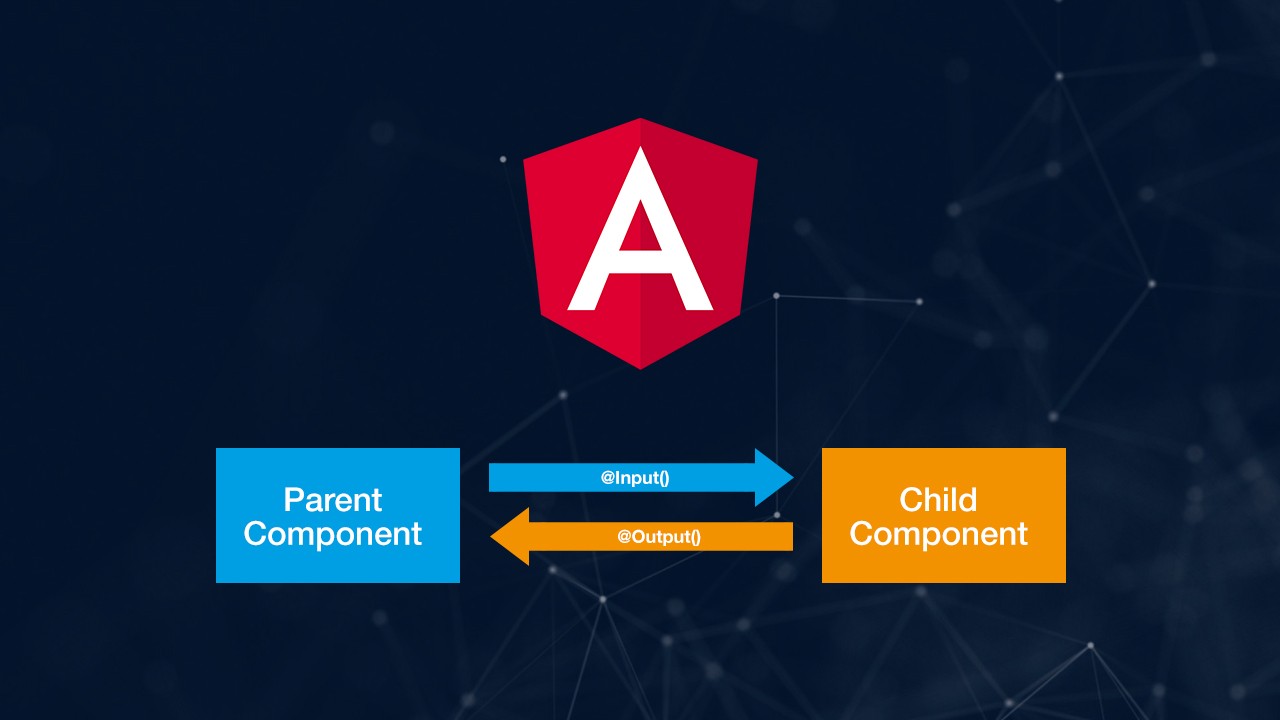 A

Parent Component

@Input()

@Output()

Child Component